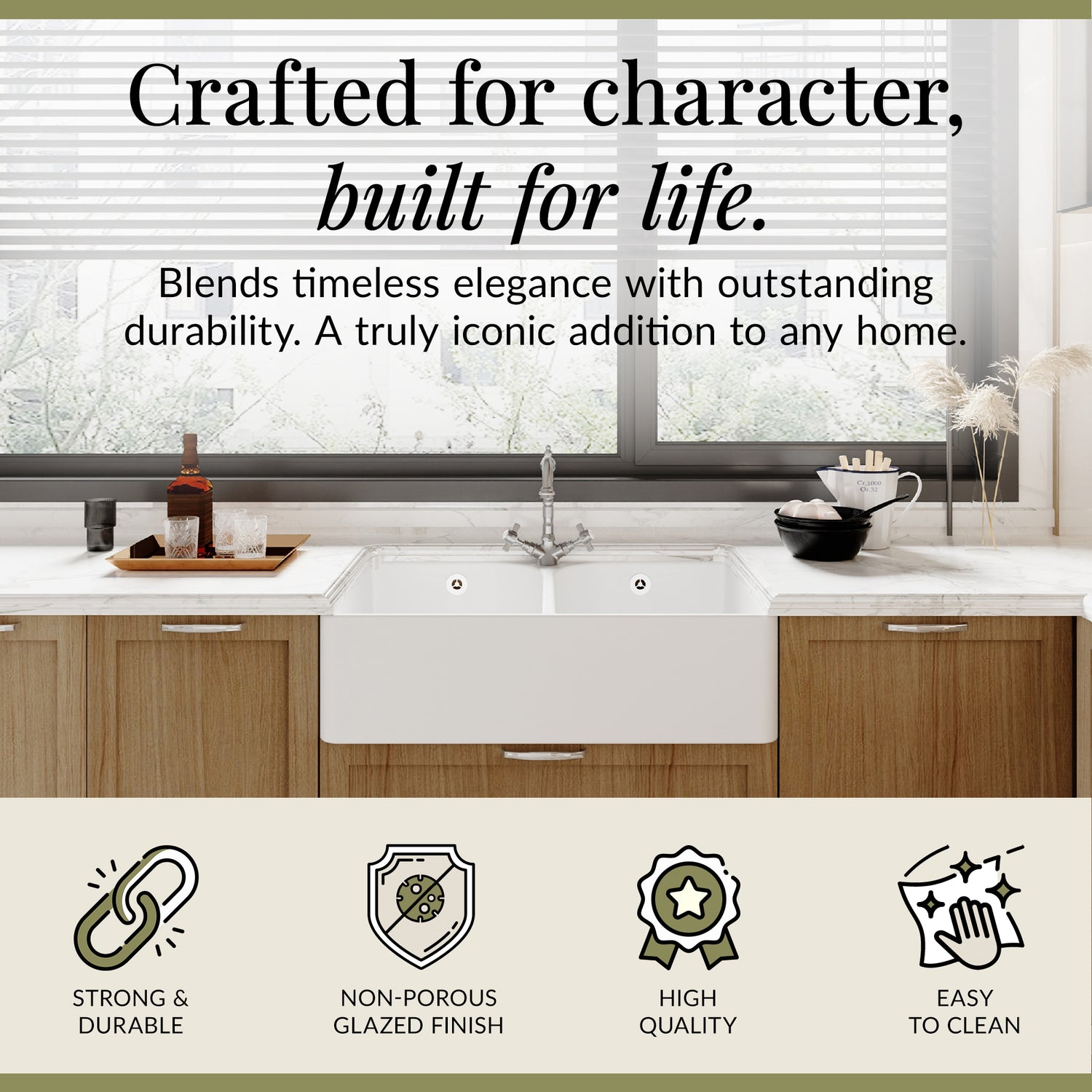 Crafted for character, built for life.

Blends timeless elegance with outstanding durability. A truly iconic addition to any home.

Cr.1000
Or.32

STRONG & DURABLE

NON-POROUS GLAZED FINISH

HIGH QUALITY

EASY TO CLEAN